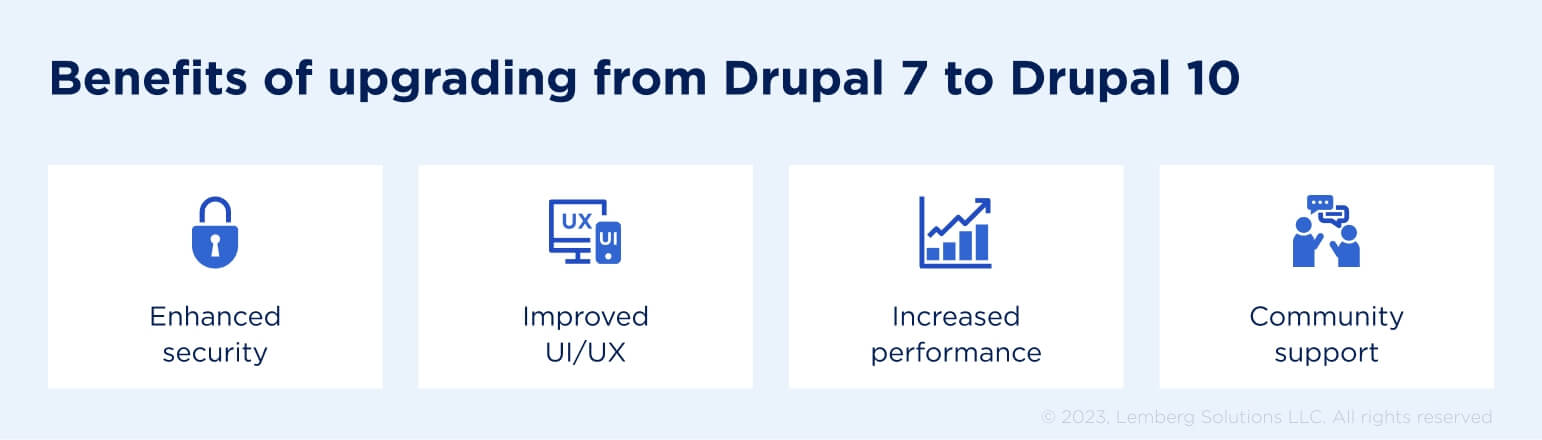 Benefits of upgrading from Drupal 7 to Drupal 10

UX UI

Enhanced security

Improved UI/UX

Increased performance

Community support

© 2023, Lemberg Solutions LLC. All rights reserved